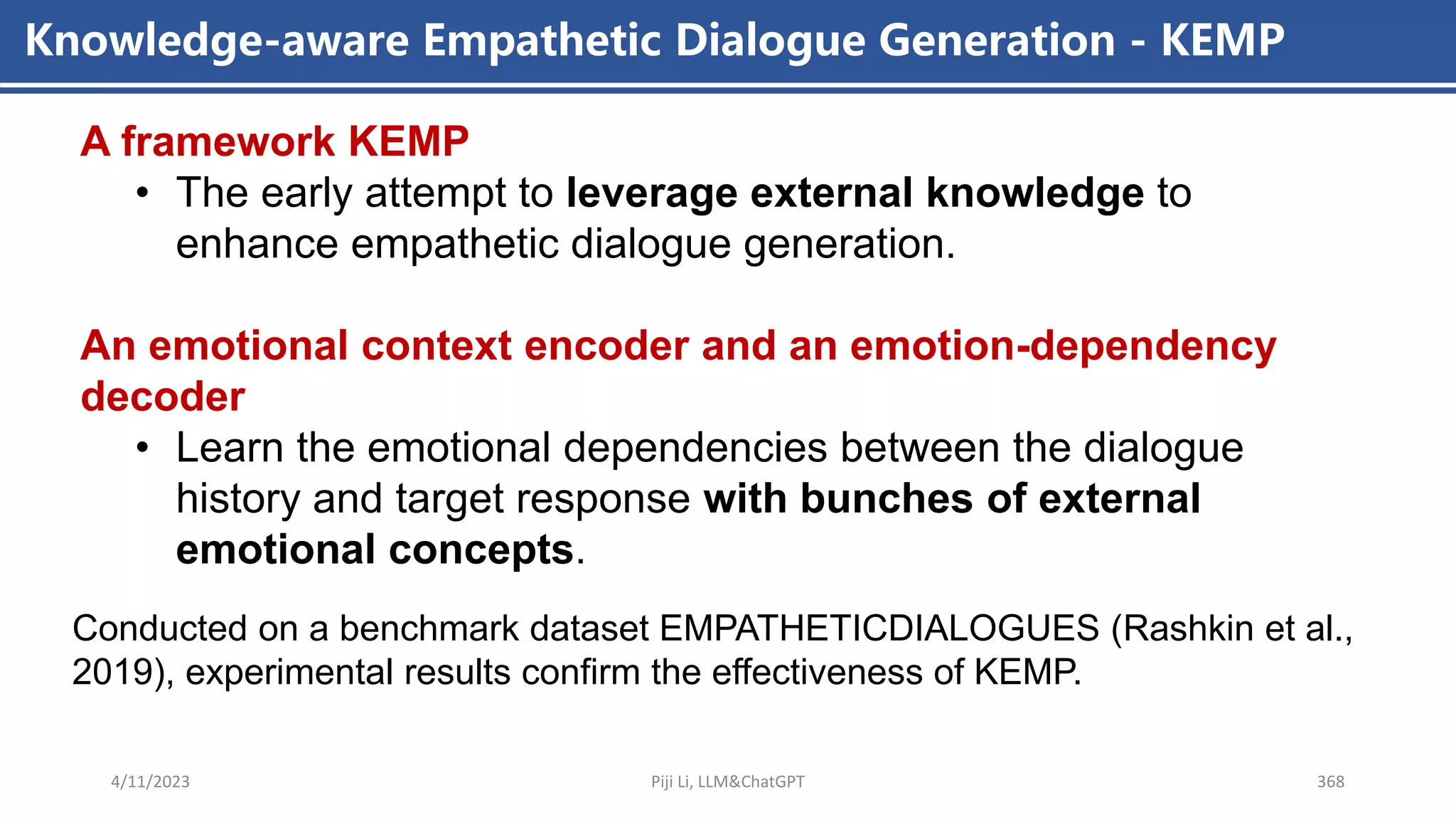 Knowledge-aware Empathetic Dialogue Generation - KEMP

A framework KEMP

• The early attempt to leverage external knowledge to enhance empathetic dialogue generation.

An emotional context encoder and an emotion-dependency decoder

• Learn the emotional dependencies between the dialogue history and target response with bunches of external emotional concepts.

Conducted on a benchmark dataset EMPATHETICDIALOGUES (Rashkin et al., 2019), experimental results confirm the effectiveness of KEMP.

4/11/2023

Piji Li, LLM&ChatGPT

368